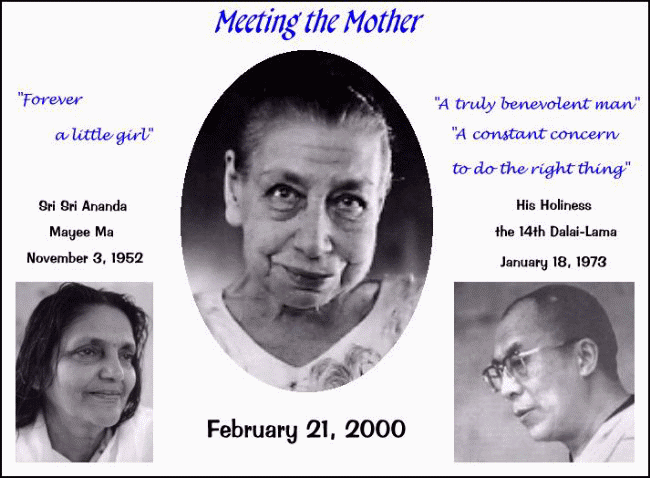 Meeting the Mother

"Forever a little girl"

Sri Sri Ananda Mayee Ma
November 3, 1952

"A truly benevolent man"
"A constant concern to do the right thing"

His Holiness
the 14th Dalai-Lama
January 18, 1973

February 21, 2000